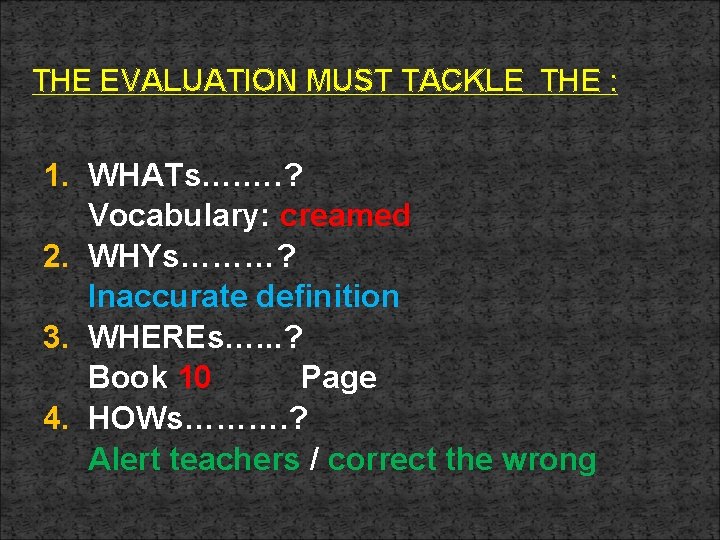 THE EVALUATION MUST TACKLE THE :

1. WHATs……..?
Vocabulary: creamed
2. WHYs………?
Inaccurate definition
3. WHEREs…...?
Book 10 Page
4. HOWs……….?
Alert teachers / correct the wrong